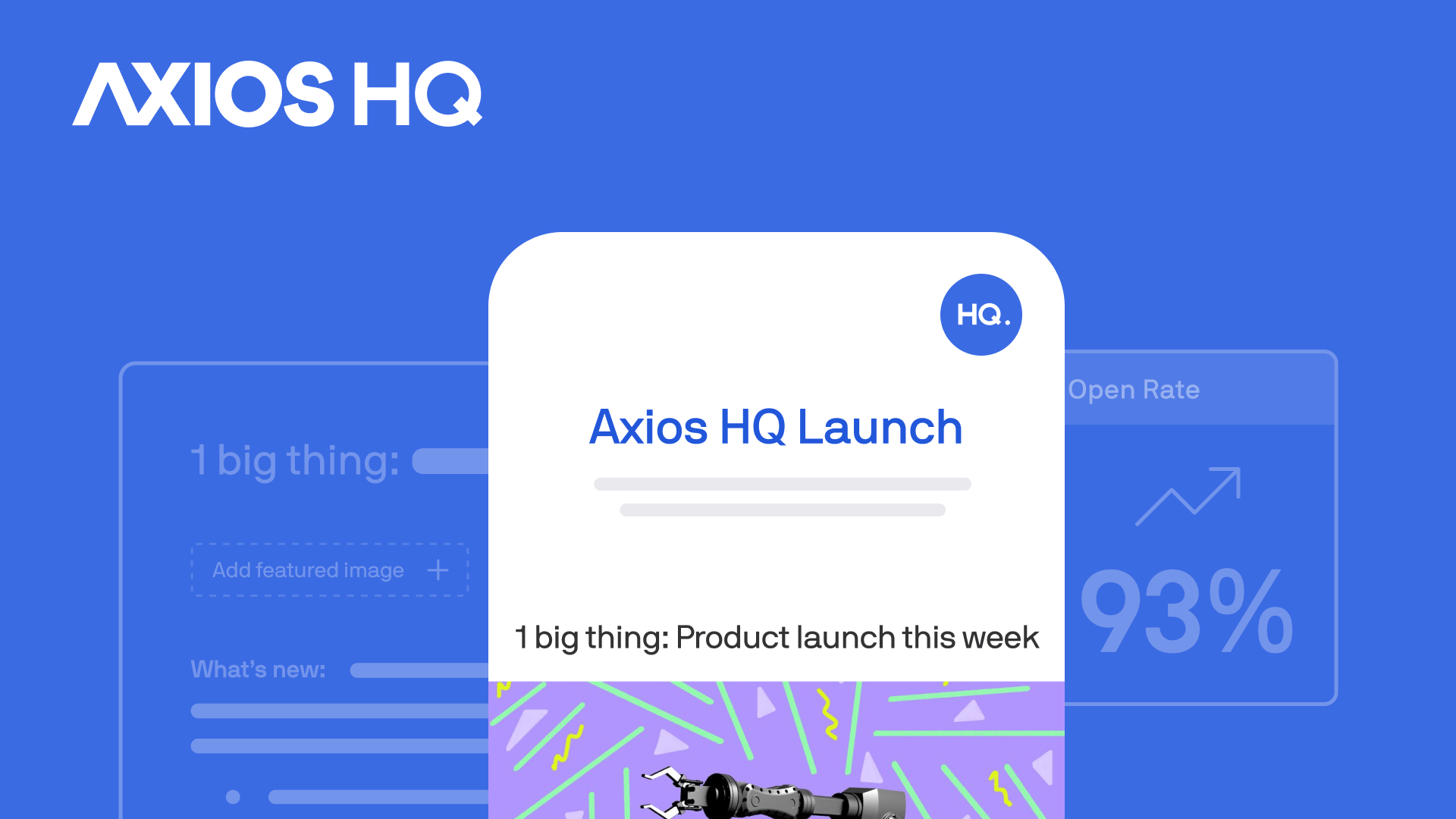 AXIOS HQ

1 big thing:

Add featured image +

What's new:

HQ.

Axios HQ Launch

1 big thing: Product launch this week

Open Rate

93%